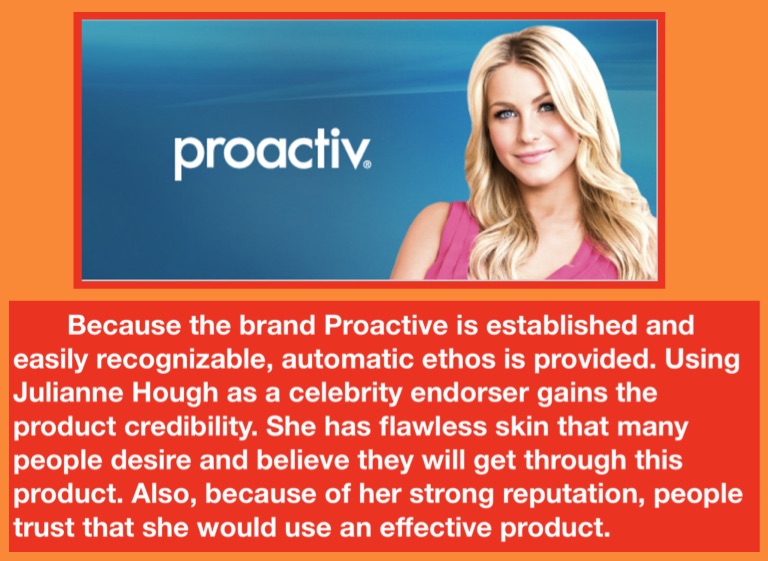 proactiv®

Because the brand Proactive is established and easily recognizable, automatic ethos is provided. Using Julianne Hough as a celebrity endorser gains the product credibility. She has flawless skin that many people desire and believe they will get through this product. Also, because of her strong reputation, people trust that she would use an effective product.